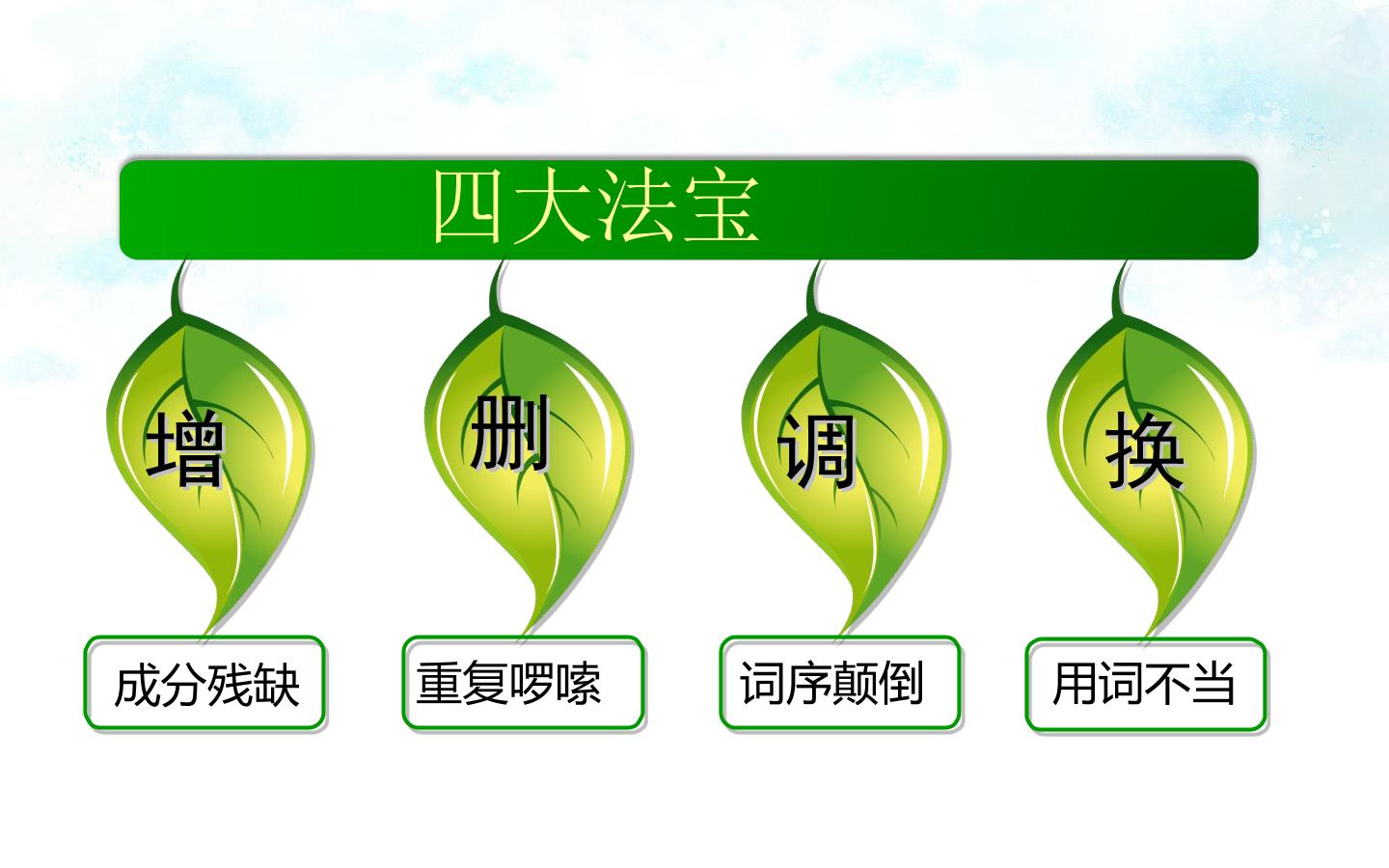 四大法宝

增

成分残缺

删

重复啰嗦

调

词序颠倒

换

用词不当